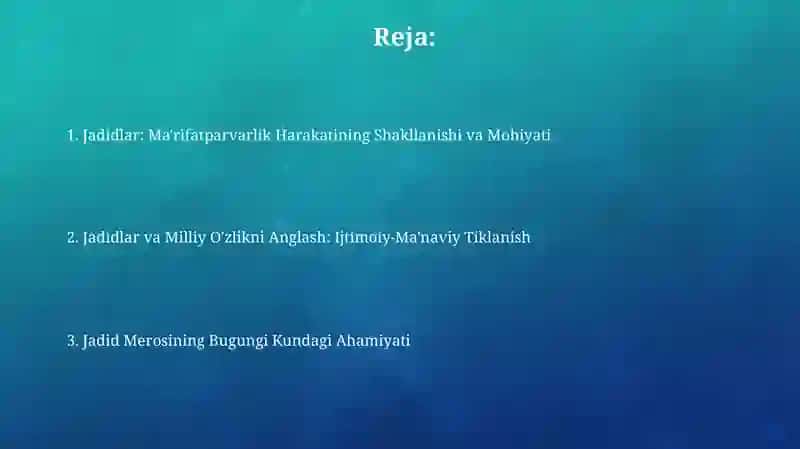 Reja:

1. Jadidlar: Ma'rifatparvarlik Harakatining Shakllanishi va Mohiyati

2. Jadidlar va Milliy O'zlikni Anglash: Ijtimoiy-Ma'naviy Tiklanish

3. Jadid Merosining Bugungi Kundagi Ahamiyati